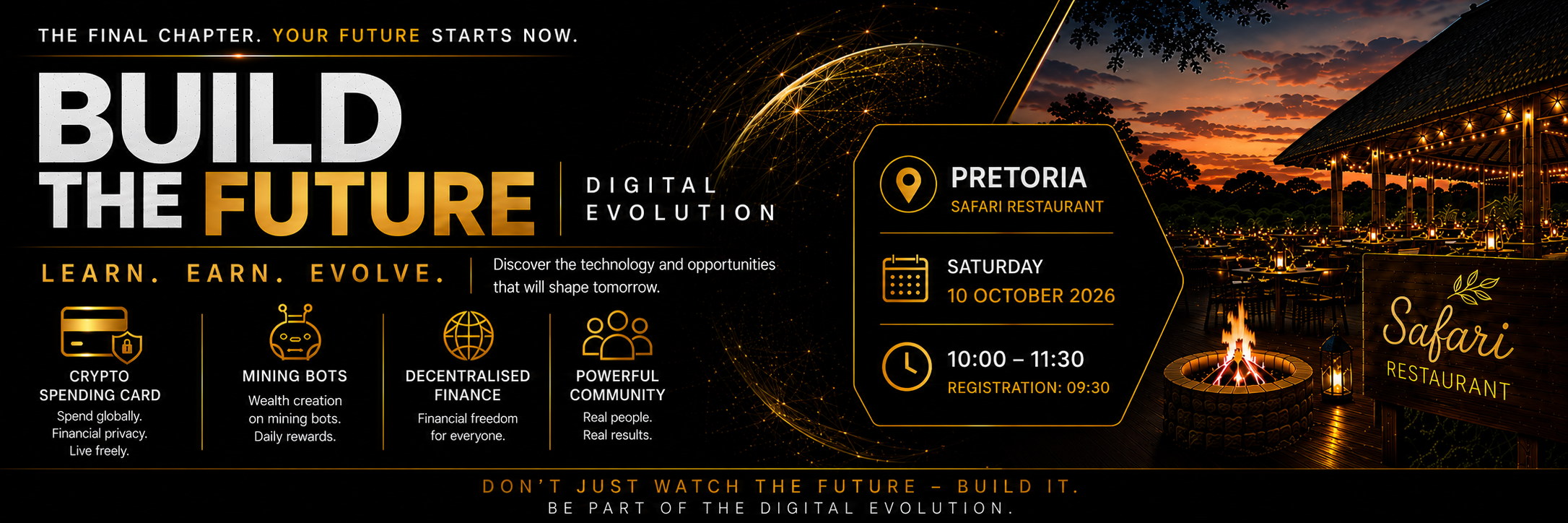 THE FINAL CHAPTER. YOUR FUTURE STARTS NOW.

BUILD THE FUTURE

DIGITAL EVOLUTION

LEARN. EARN. EVOLVE.

Discover the technology and opportunities that will shape tomorrow.

CRYPTO SPENDING CARD
Spend globally. Financial privacy. Live freely.

MINING BOTS
Wealth creation on mining bots. Daily rewards.

DECENTRALISED FINANCE
Financial freedom for everyone.

POWERFUL COMMUNITY
Real people. Real results.

PRETORIA
SAFARI RESTAURANT

SATURDAY
10 OCTOBER 2026

10:00 – 11:30
REGISTRATION: 09:30

Safari
RESTAURANT

DON'T JUST WATCH THE FUTURE – BUILD IT.
BE PART OF THE DIGITAL EVOLUTION.